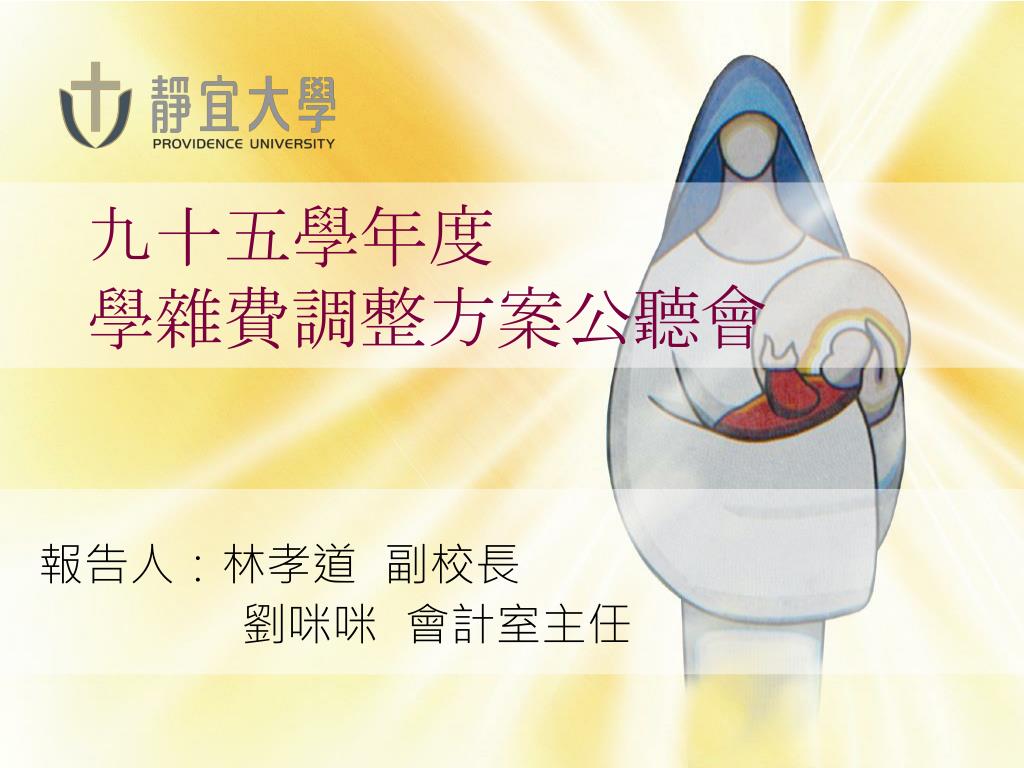 靜宜大學
PROVIDENCE UNIVERSITY

九十五學年度
學雜費調整方案公聽會

報告人：林孝道 副校長
劉咪咪 會計室主任